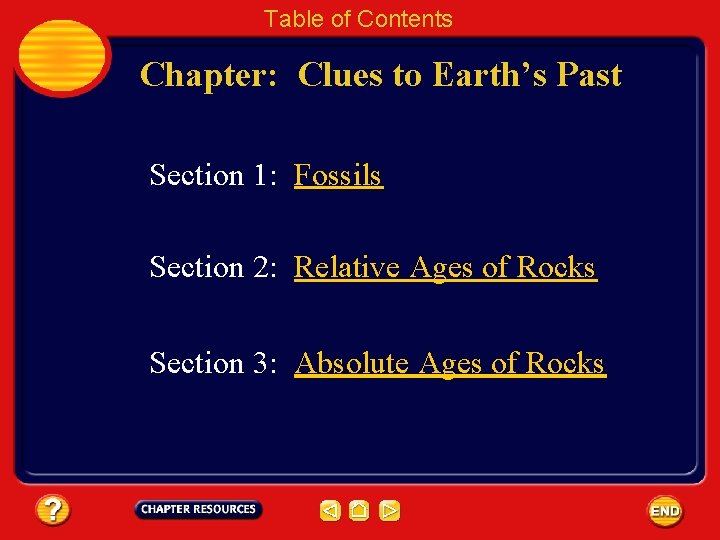 Table of Contents

Chapter: Clues to Earth's Past

Section 1: Fossils

Section 2: Relative Ages of Rocks

Section 3: Absolute Ages of Rocks

?

CHAPTER RESOURCES

END